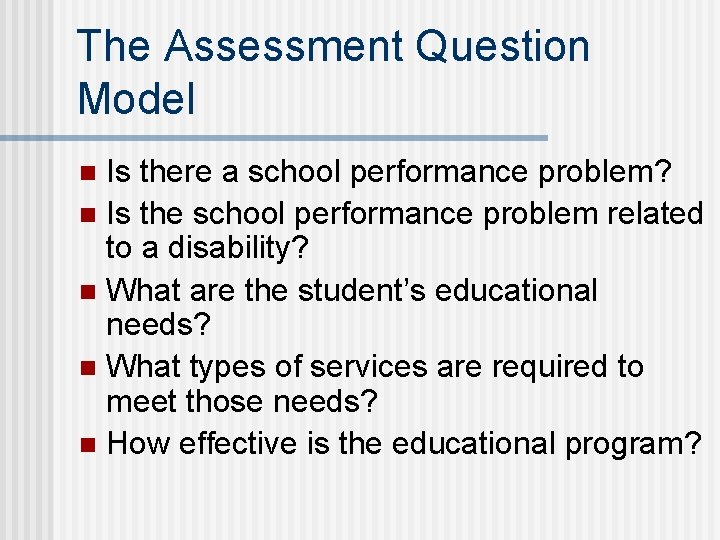 The Assessment Question Model

- Is there a school performance problem?
- Is the school performance problem related to a disability?
- What are the student’s educational needs?
- What types of services are required to meet those needs?
- How effective is the educational program?